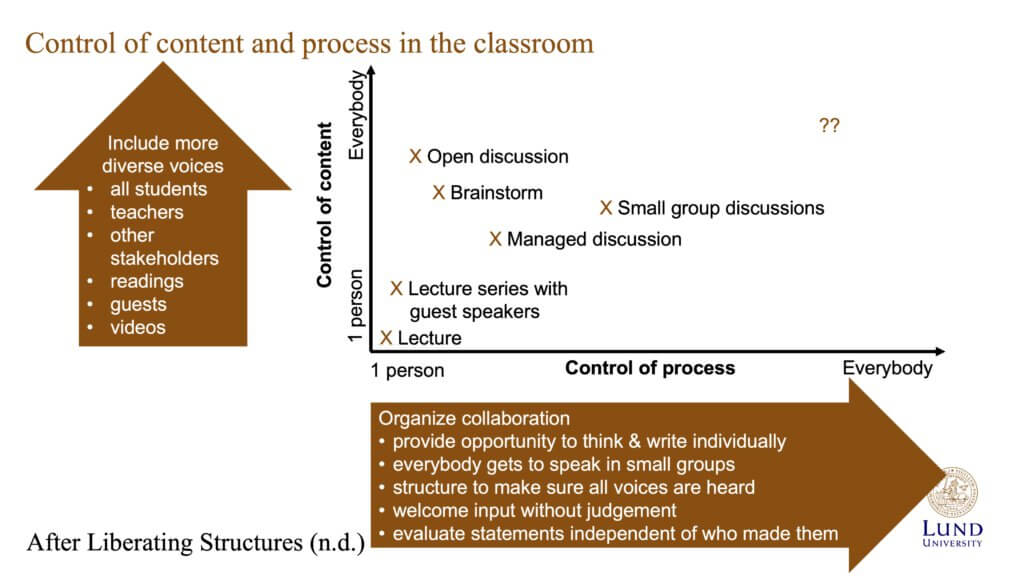 Control of content and process in the classroom

Include more diverse voices
• all students
• teachers
• other stakeholders
• readings
• guests
• videos

Control of content

Everybody

1 person

??

X Open discussion

X Brainstorm

X Small group discussions

X Managed discussion

X Lecture series with guest speakers

X Lecture

1 person

Control of process

Everybody

Organize collaboration
• provide opportunity to think & write individually
• everybody gets to speak in small groups
• structure to make sure all voices are heard
• welcome input without judgement
• evaluate statements independent of who made them

After Liberating Structures (n.d.)

LUND UNIVERSITY